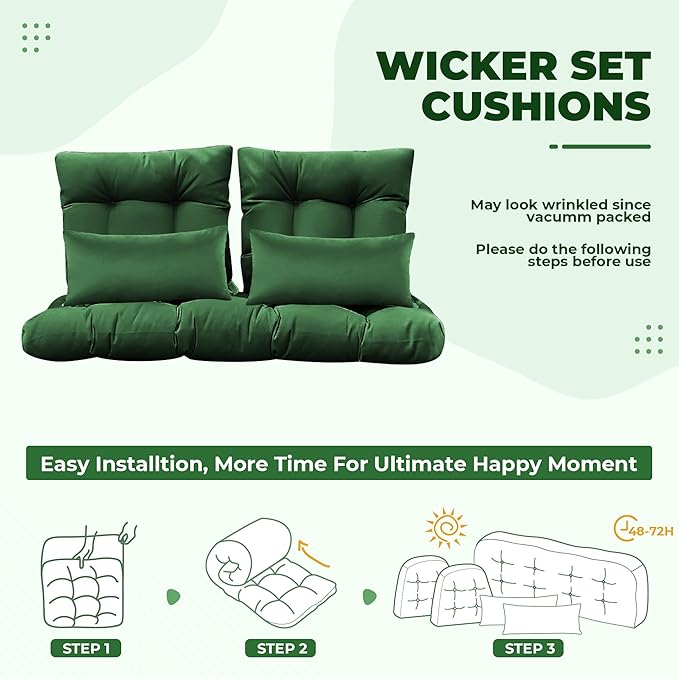 WICKER SET CUSHIONS

May look wrinkled since vacumm packed

Please do the following steps before use

Easy Installtion, More Time For Ultimate Happy Moment

48-72H

STEP 1

STEP 2

STEP 3